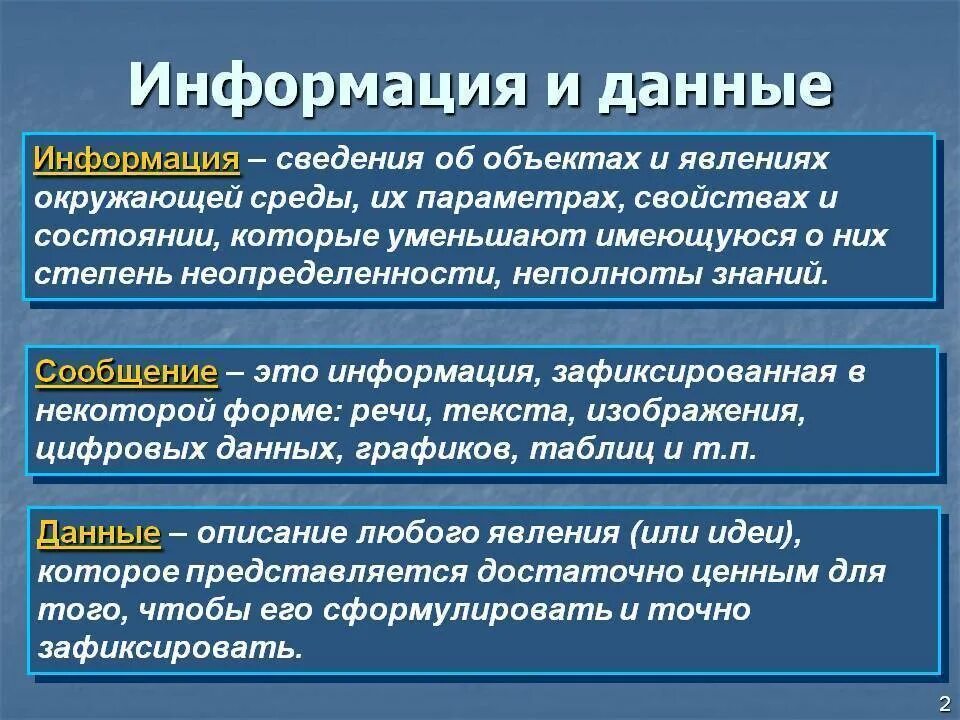 Информация и данные

Информация – сведения об объектах и явлениях окружающей среды, их параметрах, свойствах и состоянии, которые уменьшают имеющуюся о них степень неопределенности, неполноты знаний.

Сообщение – это информация, зафиксированная в некоторой форме: речи, текста, изображения, цифровых данных, графиков, таблиц и т.п.

Данные – описание любого явления (или идеи), которое представляется достаточно ценным для того, чтобы его сформулировать и точно зафиксировать.

2